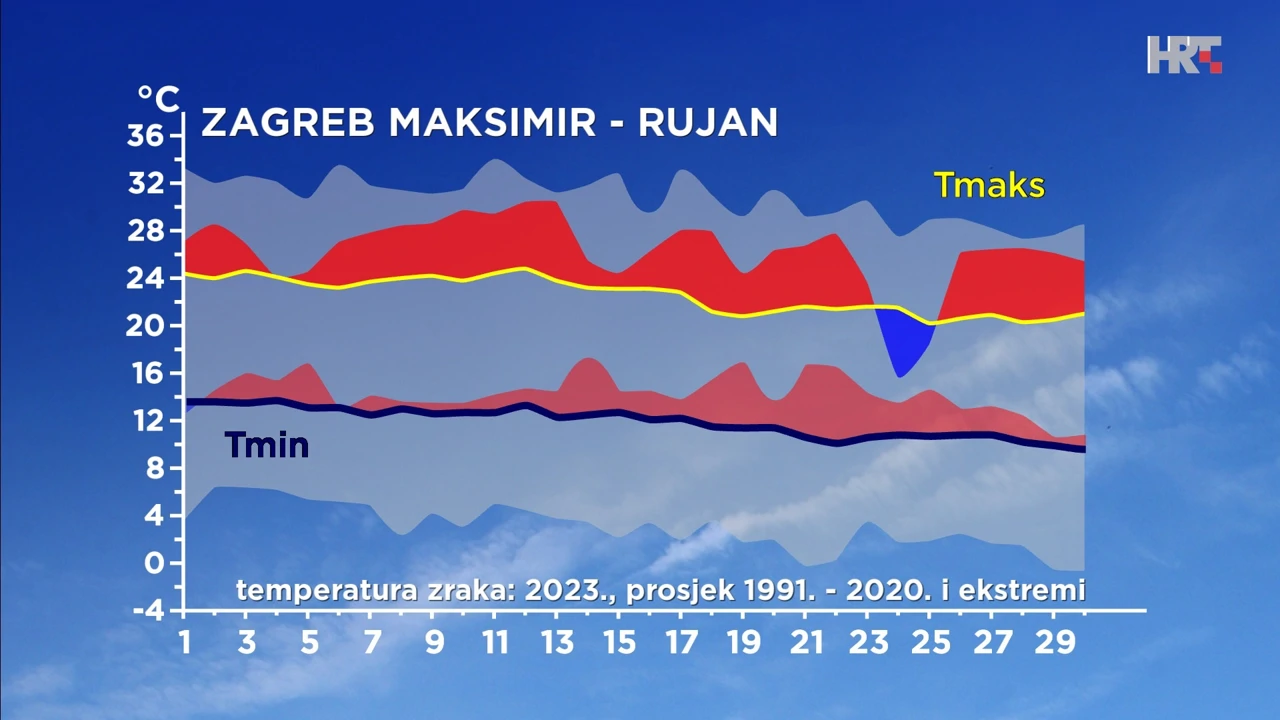 HRT

°C

ZAGREB MAKSIMIR - RUJAN

36
32
28
24
20
16
12
8
4
0
-4

Tmaks

Tmin

temperatura zraka: 2023., prosjek 1991. - 2020. i ekstremi

1 3 5 7 9 11 13 15 17 19 21 23 25 27 29